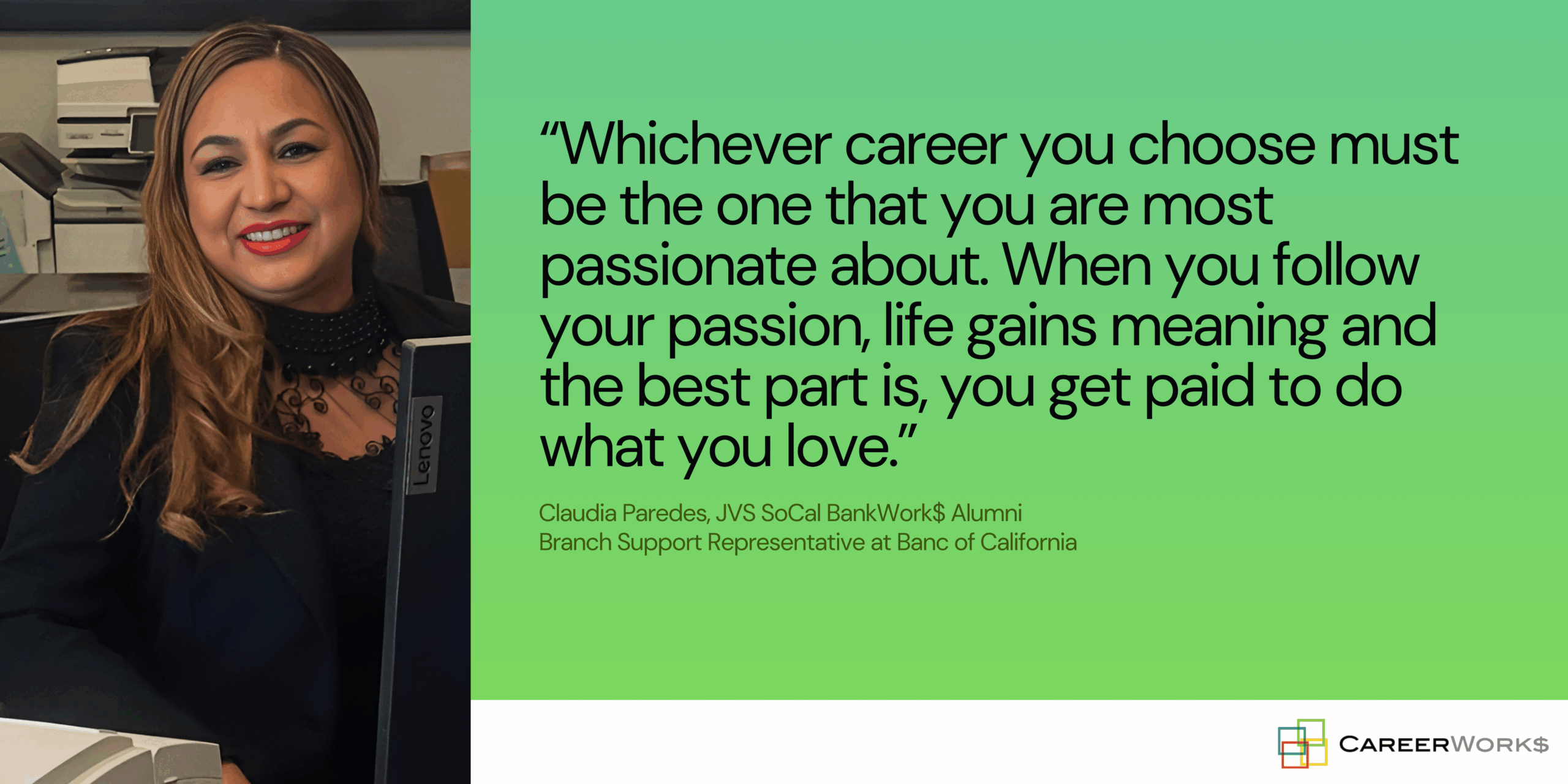 Lenovo

“Whichever career you choose must be the one that you are most passionate about. When you follow your passion, life gains meaning and the best part is, you get paid to do what you love.”

Claudia Paredes, JVS SoCal BankWork$ Alumni
Branch Support Representative at Banc of California

CAREERWORK$